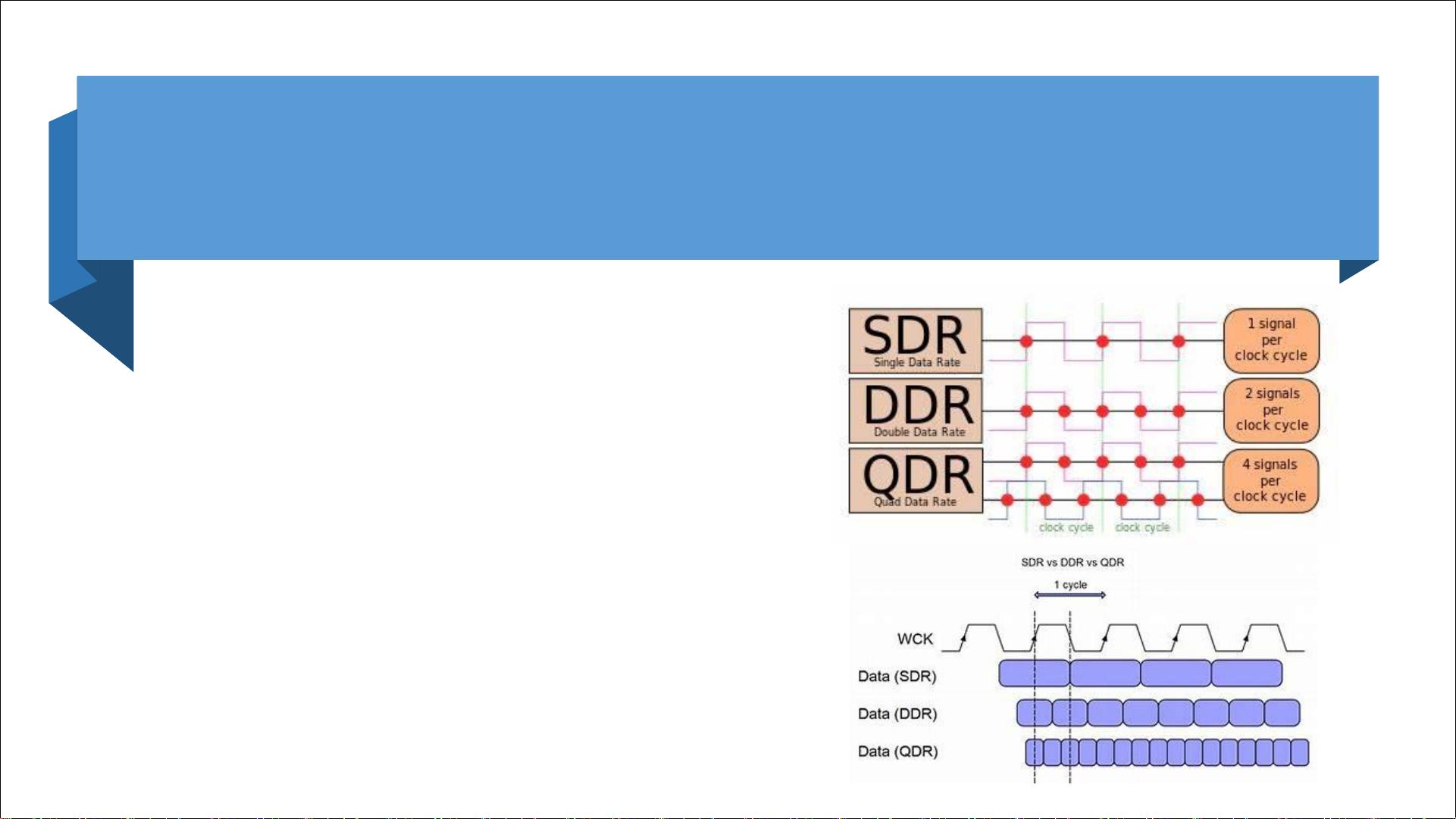 SDR
Single Data Rate

1 signal per clock cycle

DDR
Double Data Rate

2 signals per clock cycle

QDR
Quad Data Rate

4 signals per clock cycle

clock cycle clock cycle

SDR vs DDR vs QDR

1 cycle

WCK

Data (SDR)

Data (DDR)

Data (QDR)